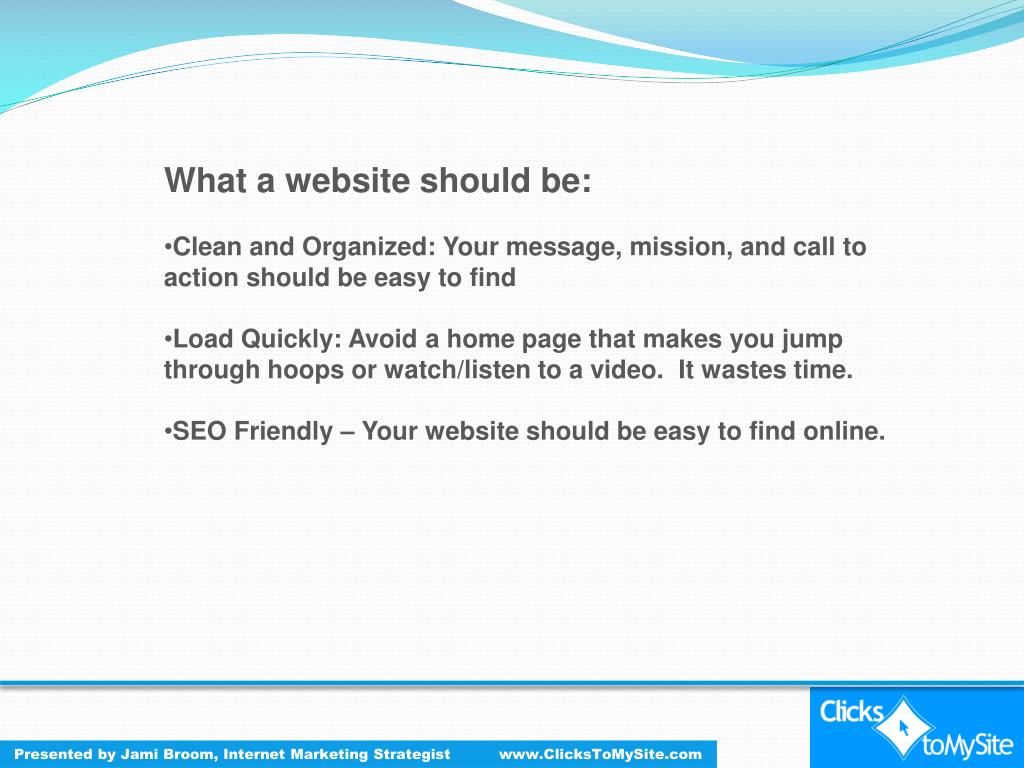 What a website should be:

•Clean and Organized: Your message, mission, and call to action should be easy to find

•Load Quickly: Avoid a home page that makes you jump through hoops or watch/listen to a video.  It wastes time.

•SEO Friendly – Your website should be easy to find online.

Presented by Jami Broom, Internet Marketing Strategist www.ClicksToMySite.com

Clicks toMySite